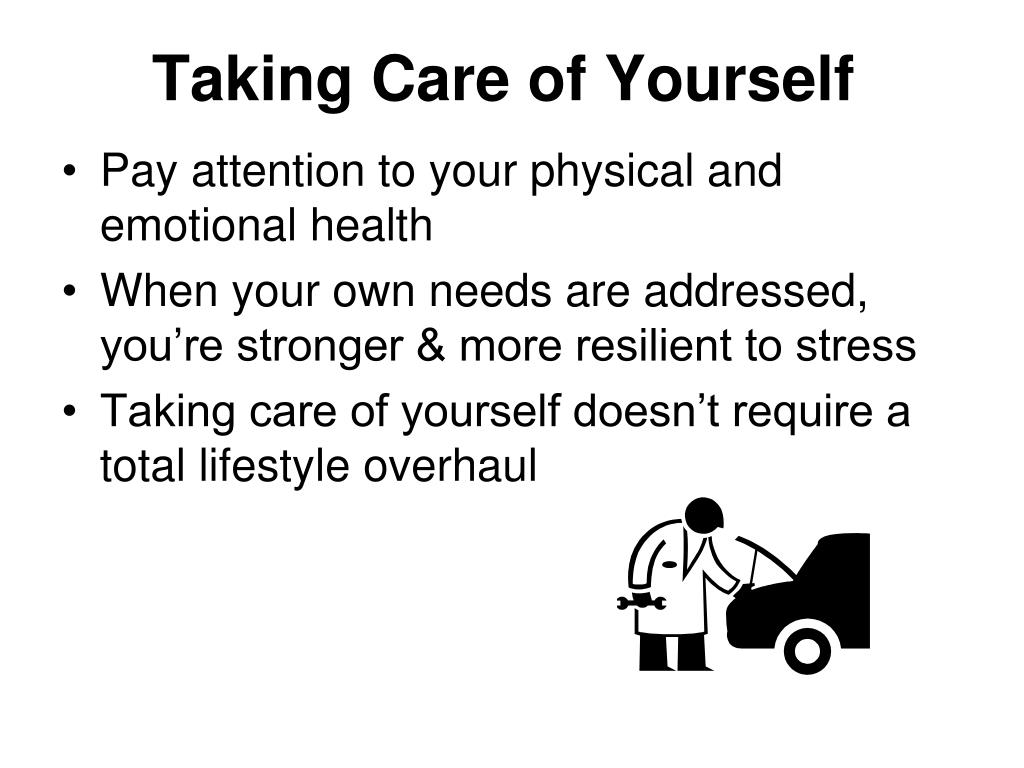 Taking Care of Yourself

• Pay attention to your physical and emotional health
• When your own needs are addressed, you’re stronger & more resilient to stress
• Taking care of yourself doesn’t require a total lifestyle overhaul